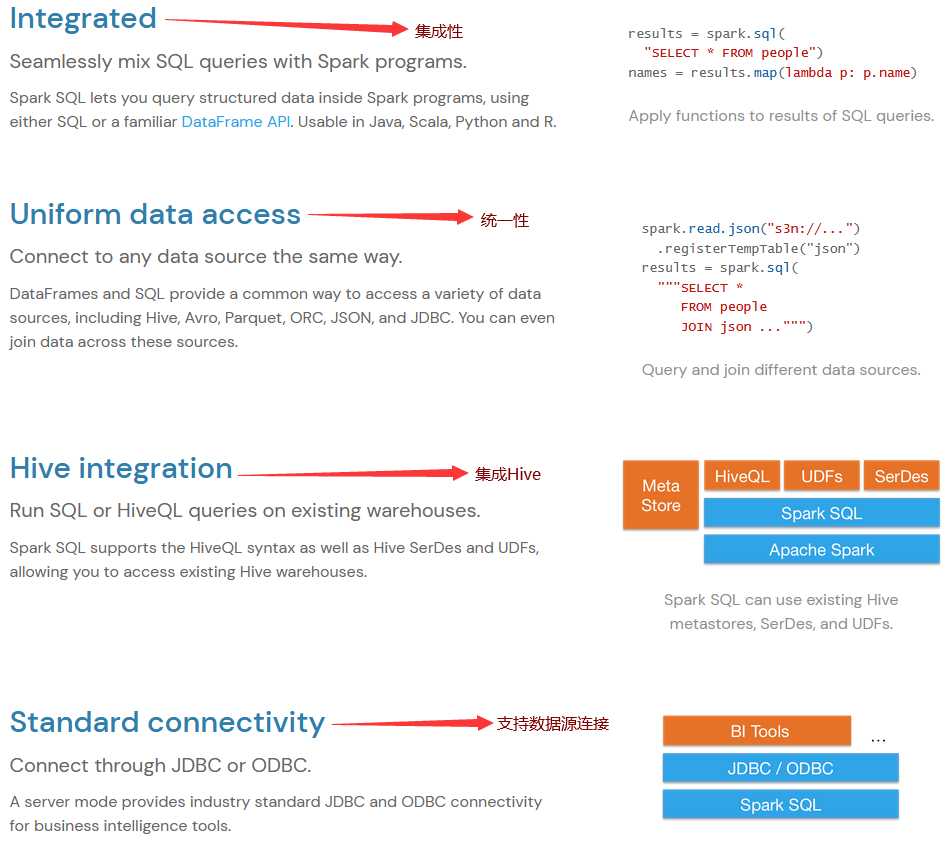 Integrated 集成性

Seamlessly mix SQL queries with Spark programs.

Spark SQL lets you query structured data inside Spark programs, using either SQL or a familiar DataFrame API. Usable in Java, Scala, Python and R.

results = spark.sql(
  "SELECT * FROM people")
names = results.map(lambda p: p.name)

Apply functions to results of SQL queries.

Uniform data access 统一性

Connect to any data source the same way.

DataFrames and SQL provide a common way to access a variety of data sources, including Hive, Avro, Parquet, ORC, JSON, and JDBC. You can even join data across these sources.

spark.read.json("s3n://...")
  .registerTempTable("json")
results = spark.sql(
  """SELECT *
     FROM people
     JOIN json ...""")

Query and join different data sources.

Hive integration 集成Hive

Run SQL or HiveQL queries on existing warehouses.

Spark SQL supports the HiveQL syntax as well as Hive SerDes and UDFs, allowing you to access existing Hive warehouses.

Meta Store

HiveQL

UDFs

SerDes

Spark SQL

Apache Spark

Spark SQL can use existing Hive metastores, SerDes, and UDFs.

Standard connectivity 支持数据源连接

Connect through JDBC or ODBC.

A server mode provides industry standard JDBC and ODBC connectivity for business intelligence tools.

BI Tools

...

JDBC / ODBC

Spark SQL